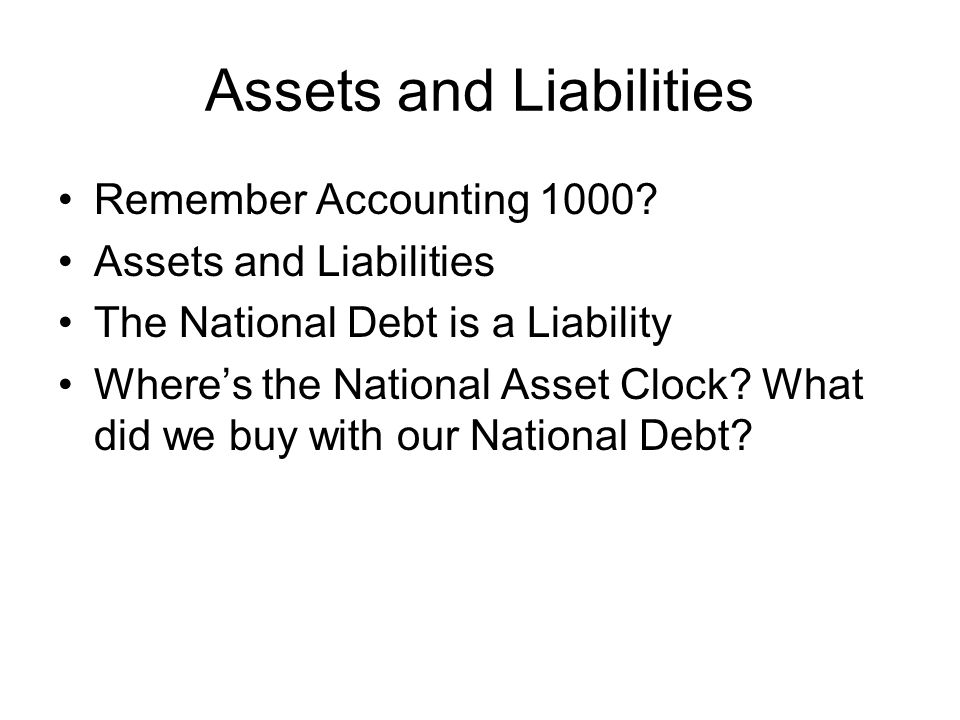 Assets and Liabilities

• Remember Accounting 1000?
• Assets and Liabilities
• The National Debt is a Liability
• Where’s the National Asset Clock? What did we buy with our National Debt?